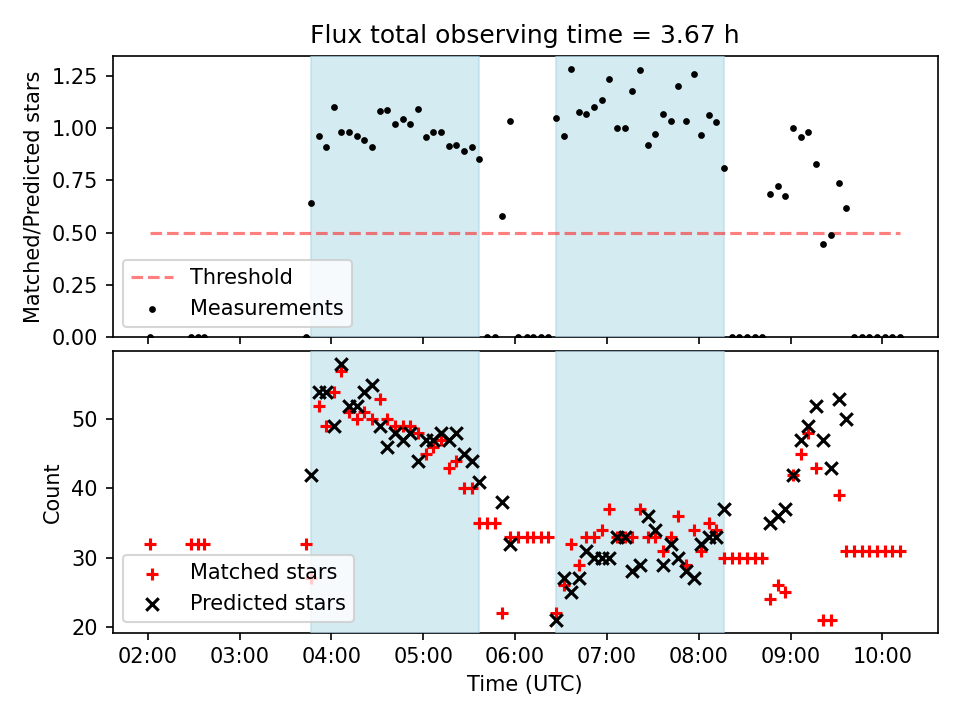 Flux total observing time = 3.67 h

Matched/Predicted stars

1.25
1.00
0.75
0.50
0.25
0.00

Threshold
Measurements

Count

50
40
30
20

Matched stars
Predicted stars

02:00 03:00 04:00 05:00 06:00 07:00 08:00 09:00 10:00

Time (UTC)